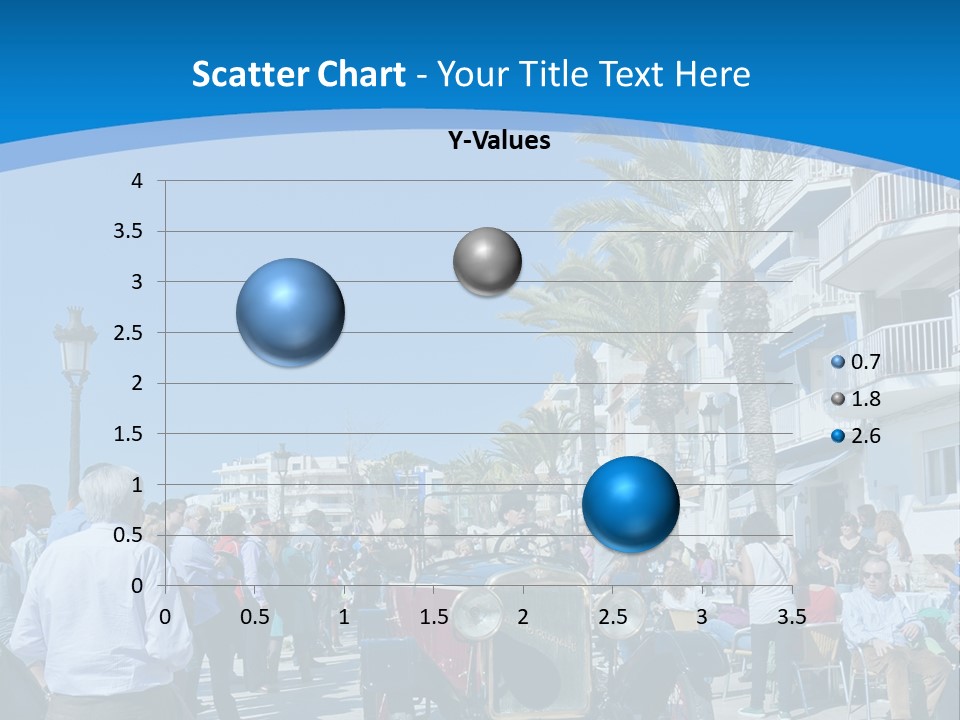 Scatter Chart - Your Title Text Here

Y-Values

4
3.5
3
2.5
2
1.5
1
0.5
0

0 0.5 1 1.5 2 2.5 3 3.5

0.7
1.8
2.6